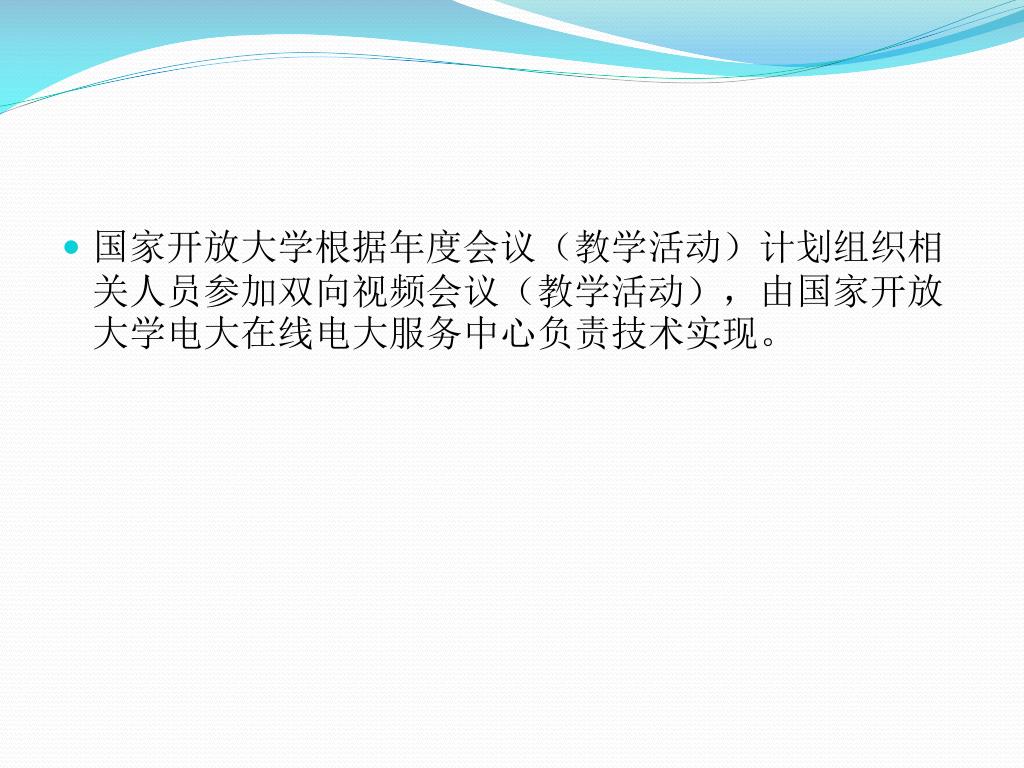 国家开放大学根据年度会议（教学活动）计划组织相关人员参加双向视频会议（教学活动），由国家开放大学电大在线电大服务中心负责技术实现。